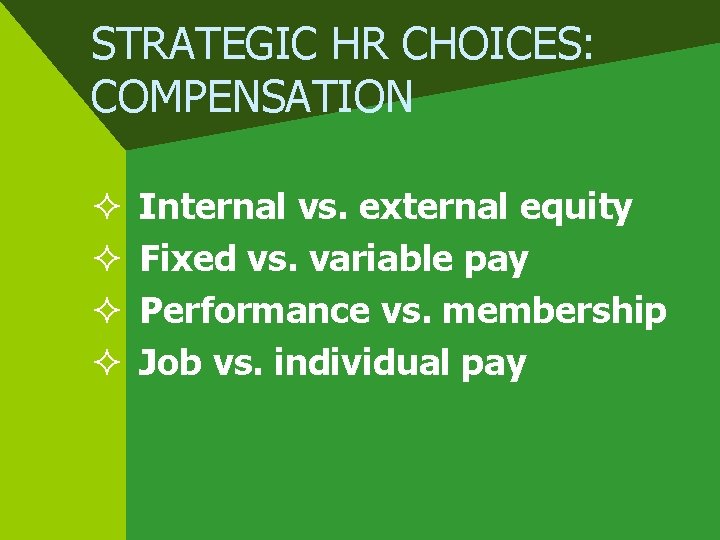 STRATEGIC HR CHOICES: COMPENSATION

✧ Internal vs. external equity
✧ Fixed vs. variable pay
✧ Performance vs. membership
✧ Job vs. individual pay